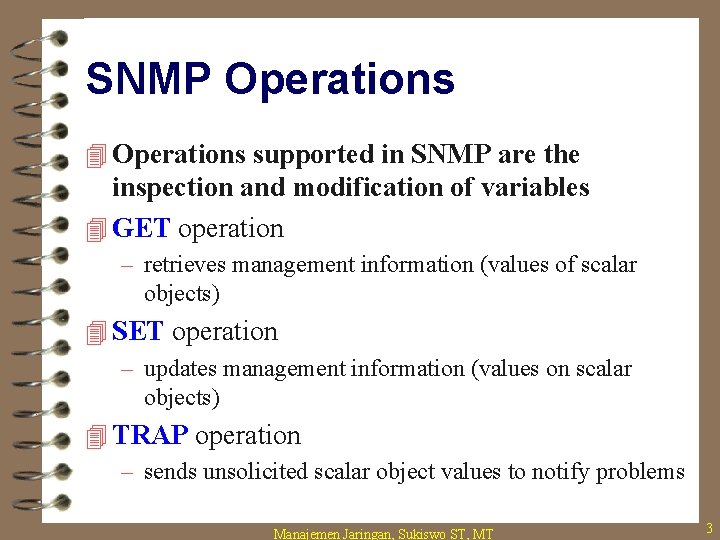 SNMP Operations

Operations supported in SNMP are the inspection and modification of variables

GET operation

– retrieves management information (values of scalar objects)

SET operation

– updates management information (values on scalar objects)

TRAP operation

– sends unsolicited scalar object values to notify problems

Manajemen Jaringan, Sukiswo ST, MT

3